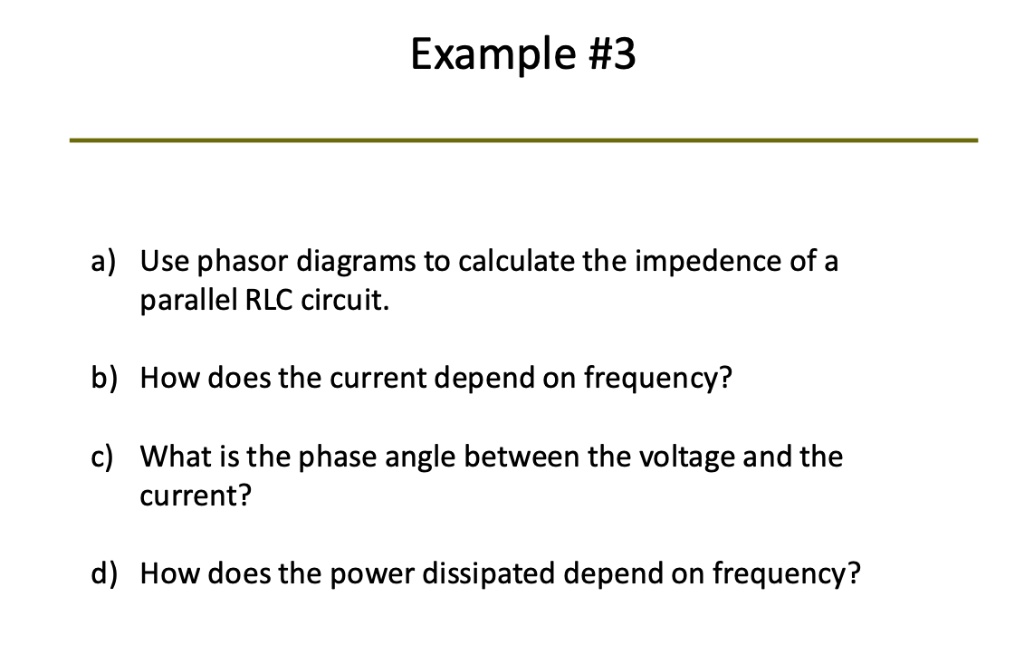 Example #3

a) Use phasor diagrams to calculate the impedence of a parallel RLC circuit.

b) How does the current depend on frequency?

c) What is the phase angle between the voltage and the current?

d) How does the power dissipated depend on frequency?